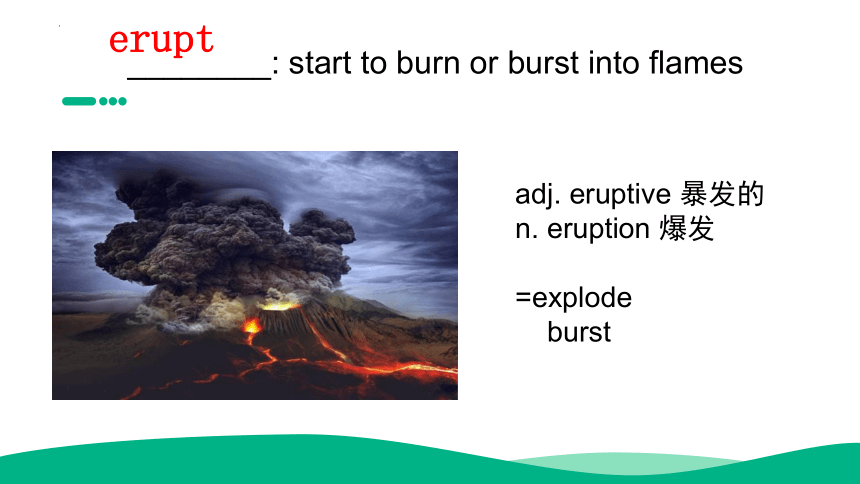 erupt
________: start to burn or burst into flames

adj. eruptive 暴发的
n. eruption 爆发

=explode
burst